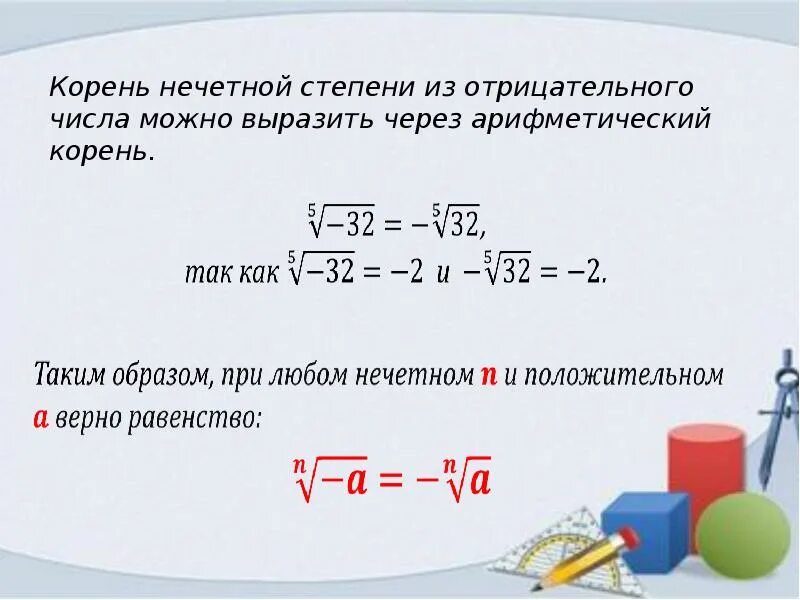 Корень нечетной степени из отрицательного числа можно выразить через арифметический корень.

$\sqrt[5]{-32} = -\sqrt[5]{32}$,
так как $\sqrt[5]{-32} = -2$ и $-\sqrt[5]{32} = -2$.

Таким образом, при любом нечетном $n$ и положительном $a$ верно равенство:

$\sqrt[n]{-a} = -\sqrt[n]{a}$